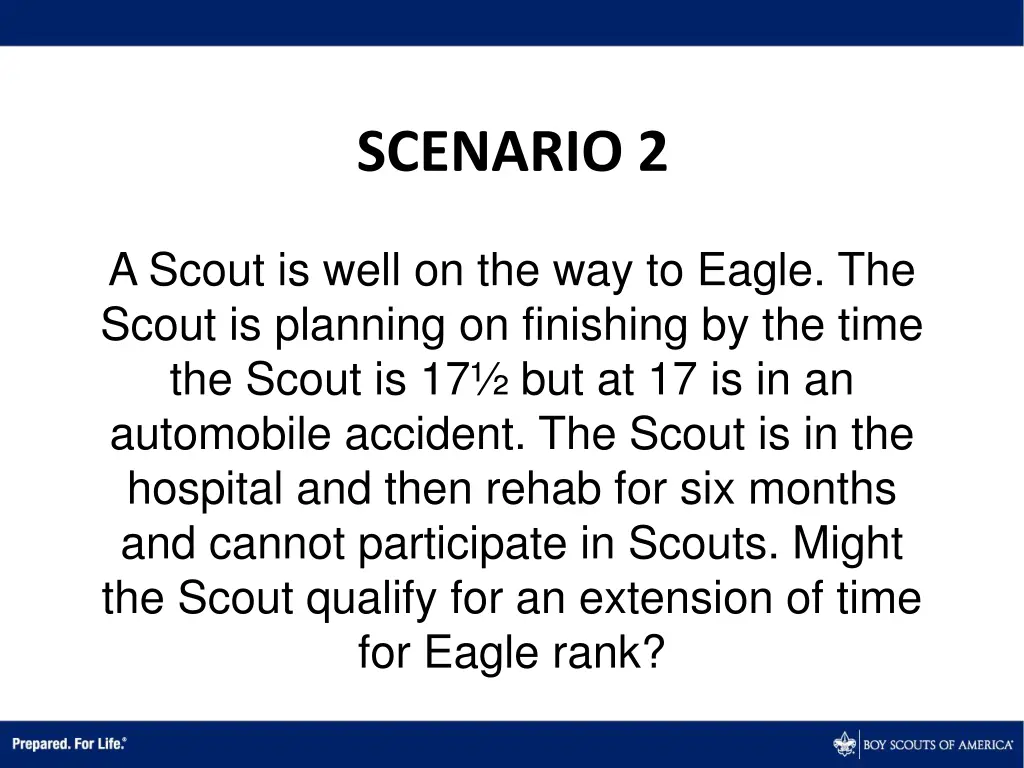 SCENARIO 2

A Scout is well on the way to Eagle. The Scout is planning on finishing by the time the Scout is 17½ but at 17 is in an automobile accident. The Scout is in the hospital and then rehab for six months and cannot participate in Scouts. Might the Scout qualify for an extension of time for Eagle rank?

Prepared. For Life.®

BOY SCOUTS OF AMERICA®